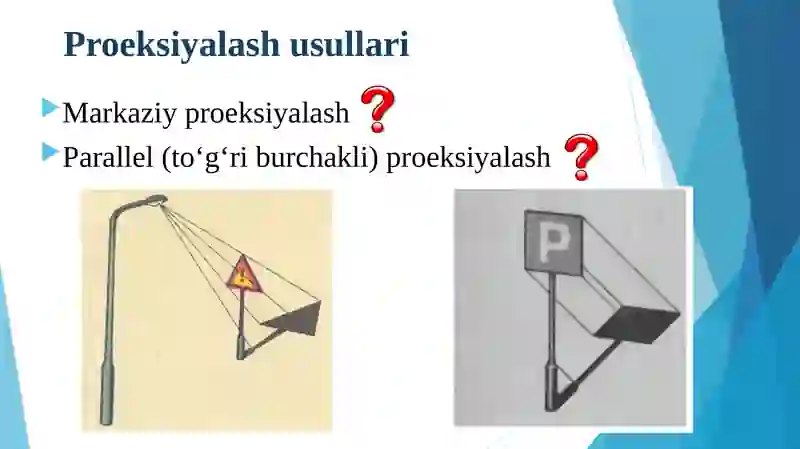 Proeksiyalash usullari

Markaziy proeksiyalash ?

Parallel (to‘g‘ri burchakli) proeksiyalash ?

P